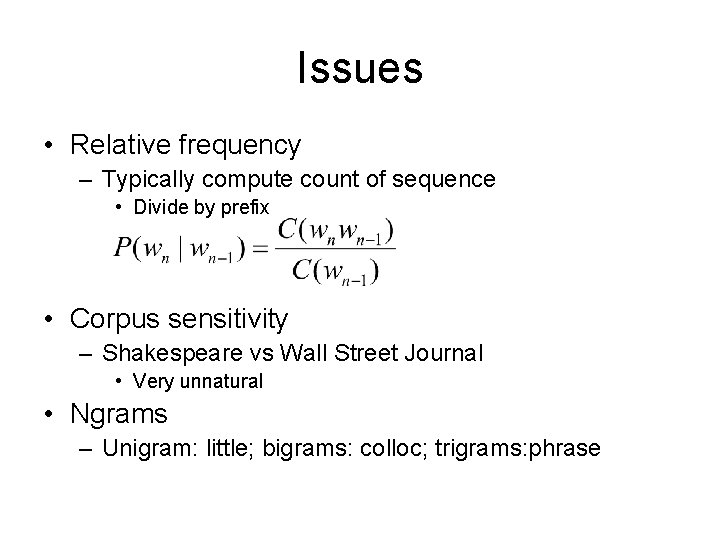 Issues

• Relative frequency
– Typically compute count of sequence
• Divide by prefix

$P(w_n \mid w_{n-1}) = \frac{C(w_n w_{n-1})}{C(w_{n-1})}$

• Corpus sensitivity
– Shakespeare vs Wall Street Journal
• Very unnatural
• Ngrams
– Unigram: little; bigrams: colloc; trigrams:phrase